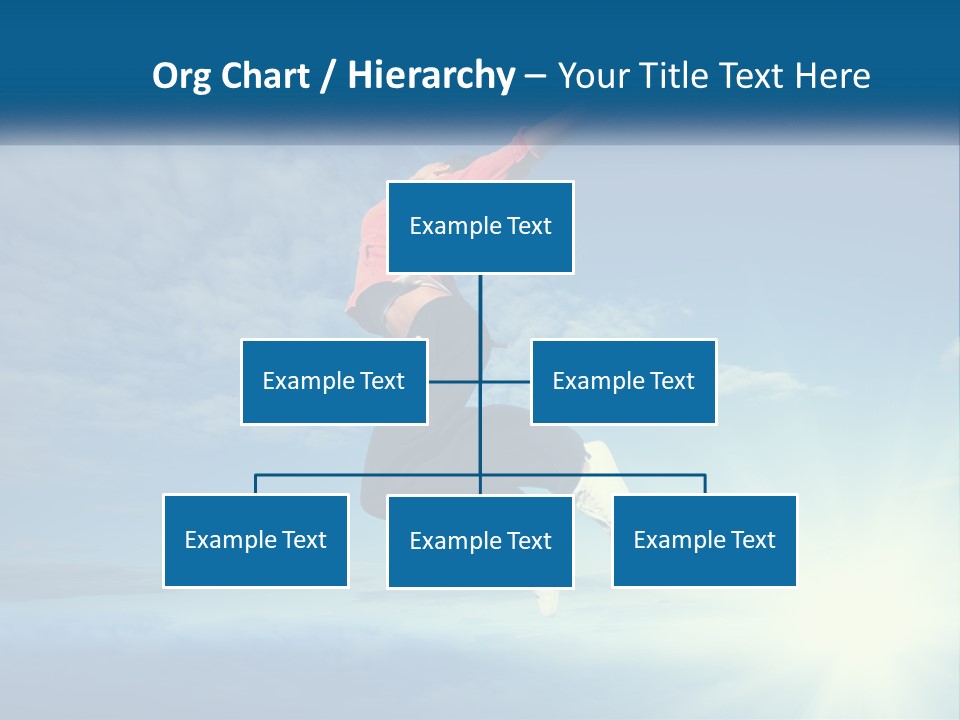 Org Chart / Hierarchy – Your Title Text Here

Example Text

Example Text

Example Text

Example Text

Example Text

Example Text